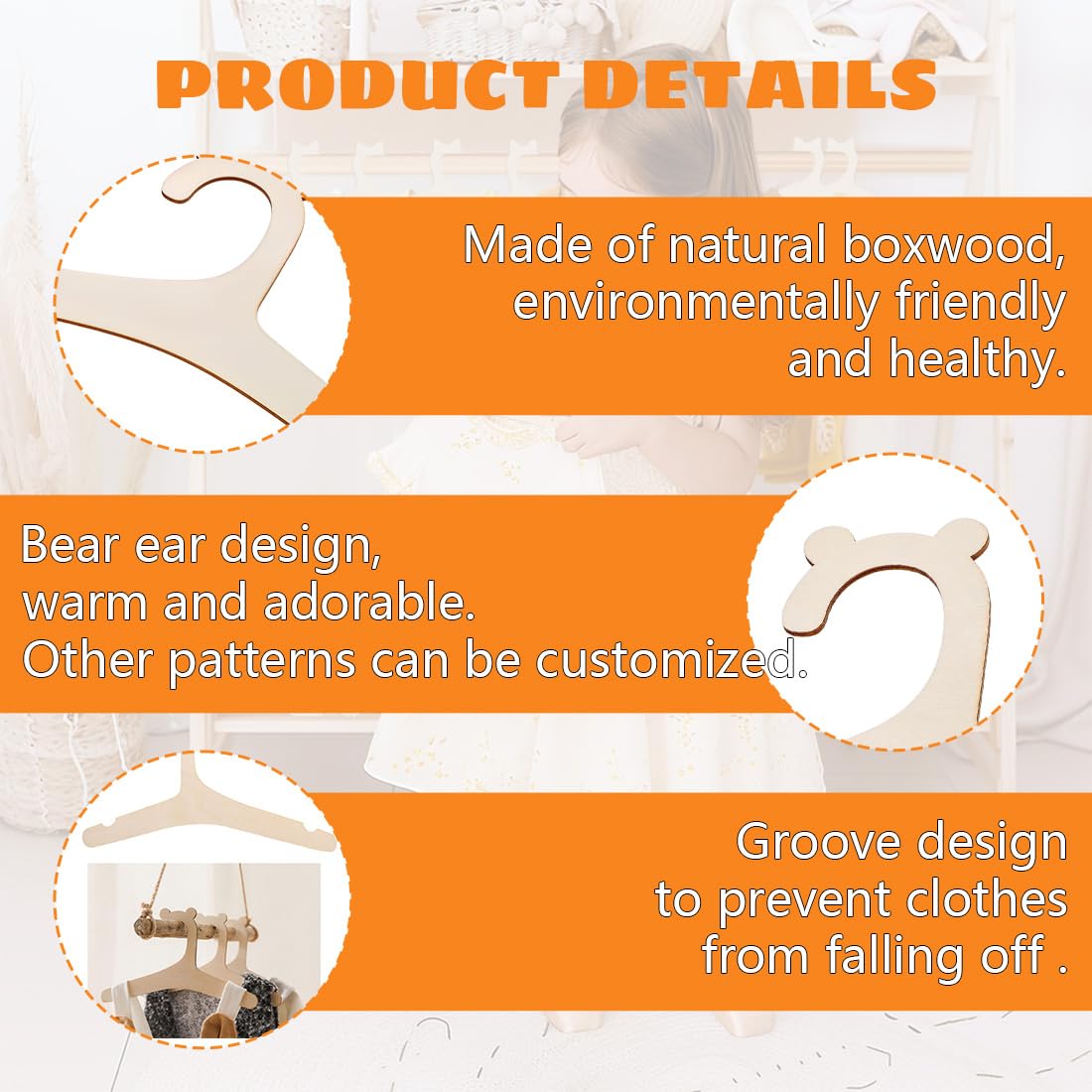 PRODUCT DETAILS

Made of natural boxwood, environmentally friendly and healthy.

Bear ear design, warm and adorable. Other patterns can be customized.

Groove design to prevent clothes from falling off .